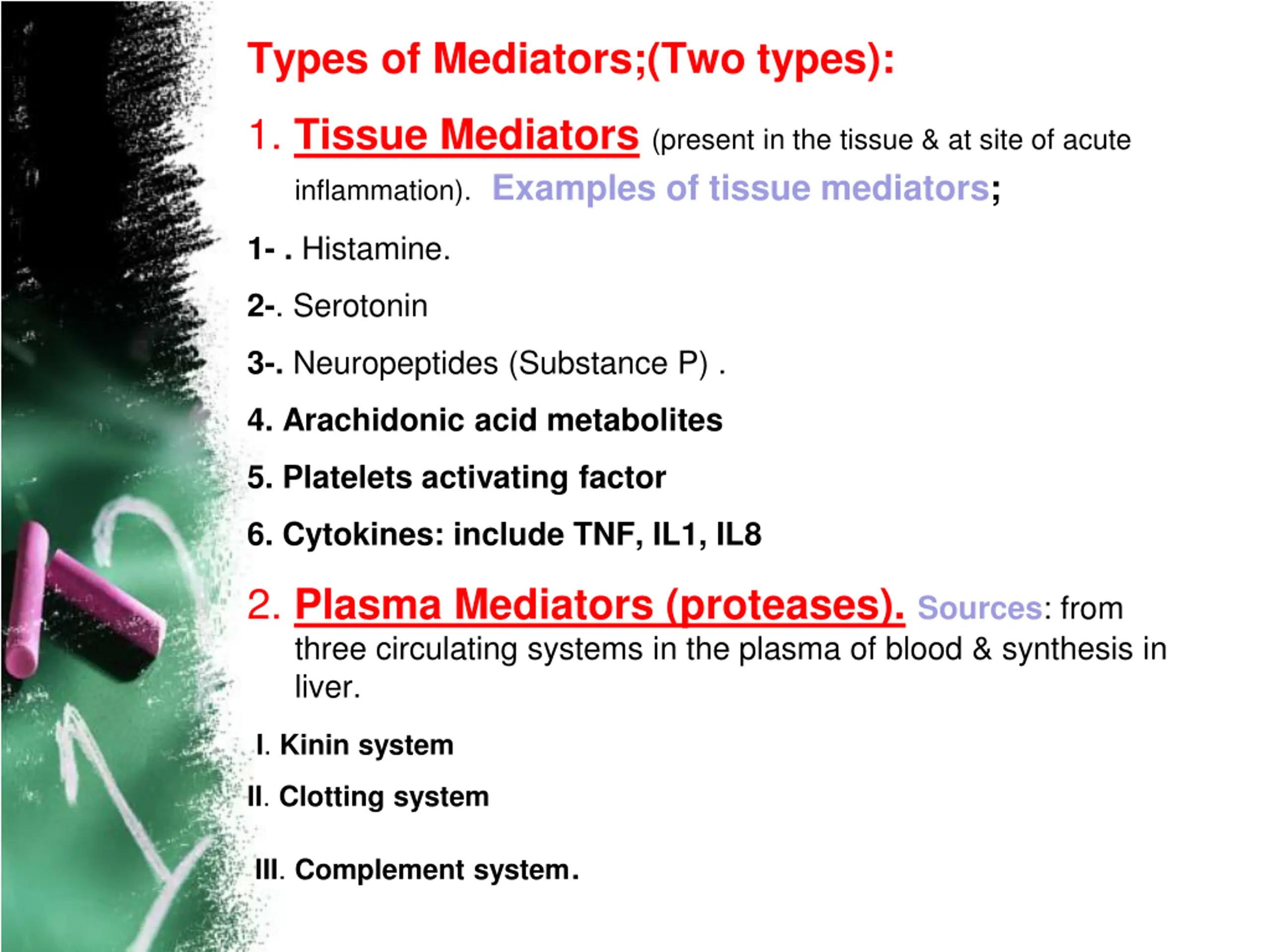 Types of Mediators;(Two types):

1. Tissue Mediators (present in the tissue & at site of acute inflammation). Examples of tissue mediators;

1- . Histamine.

2-. Serotonin

3-. Neuropeptides (Substance P) .

4. Arachidonic acid metabolites

5. Platelets activating factor

6. Cytokines: include TNF, IL1, IL8

2. Plasma Mediators (proteases). Sources: from three circulating systems in the plasma of blood & synthesis in liver.

I. Kinin system

II. Clotting system

III. Complement system.